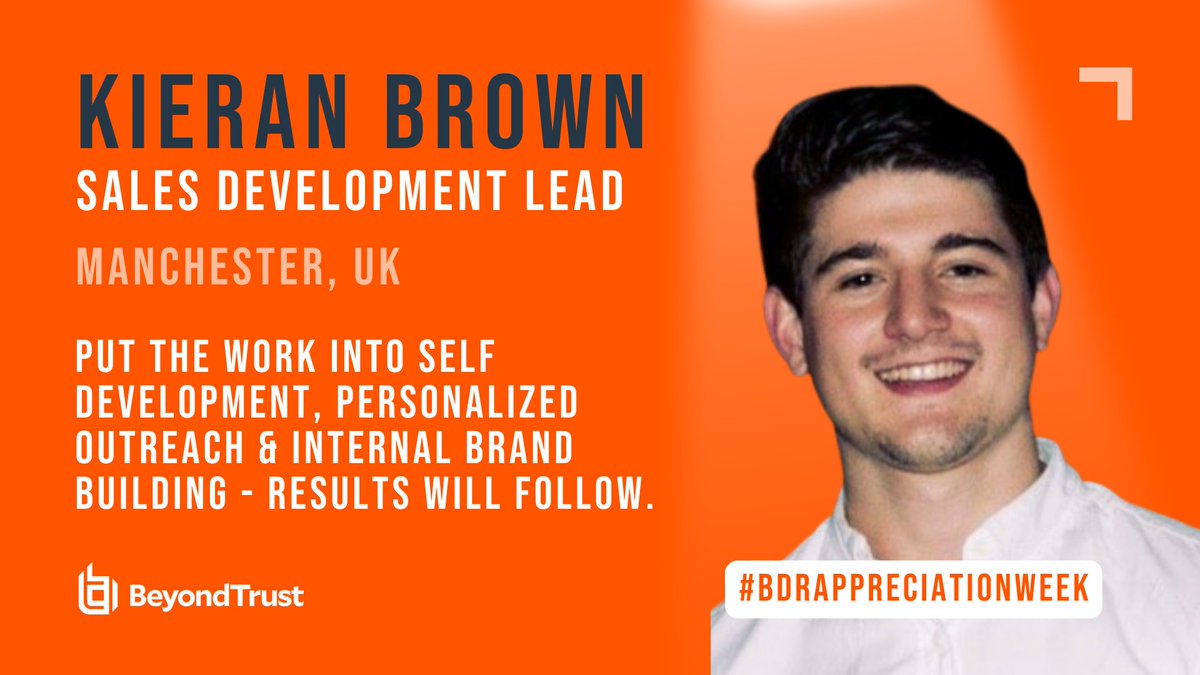 KIERAN BROWN
SALES DEVELOPMENT LEAD

MANCHESTER, UK

PUT THE WORK INTO SELF DEVELOPMENT, PERSONALIZED OUTREACH & INTERNAL BRAND BUILDING - RESULTS WILL FOLLOW.

BeyondTrust

#BDRAPPRECIATIONWEEK